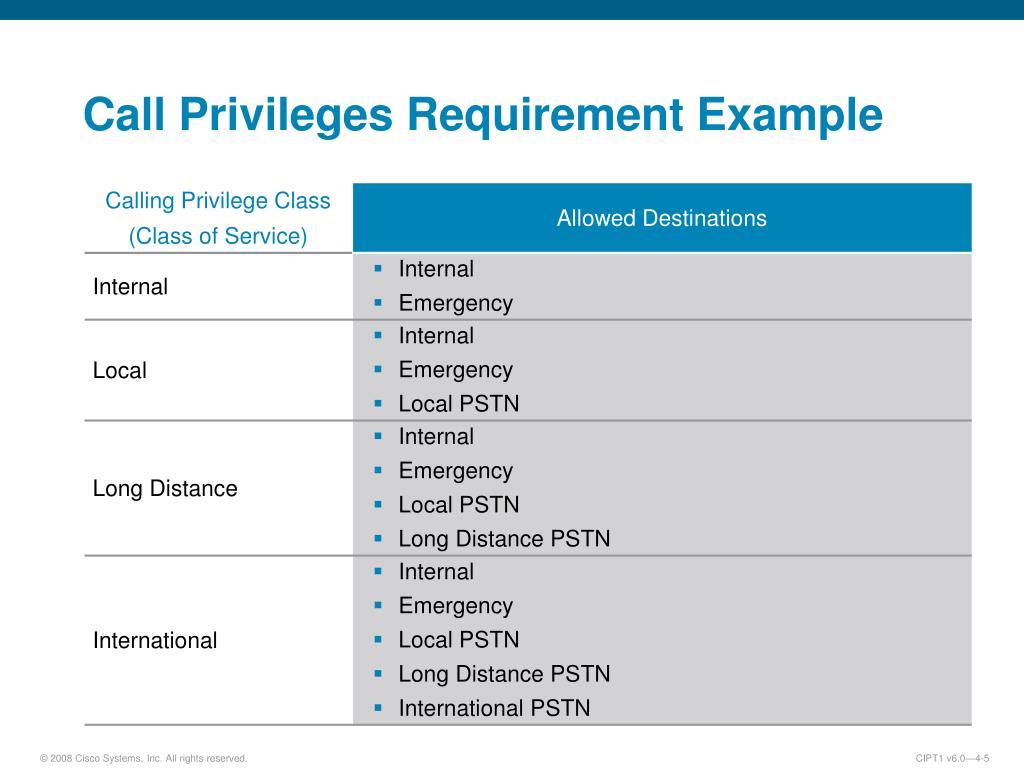 Call Privileges Requirement Example

| Calling Privilege Class (Class of Service) | Allowed Destinations |
|---|---|
| Internal | ▪ Internal ▪ Emergency |
| Local | ▪ Internal ▪ Emergency ▪ Local PSTN |
| Long Distance | ▪ Internal ▪ Emergency ▪ Local PSTN ▪ Long Distance PSTN |
| International | ▪ Internal ▪ Emergency ▪ Local PSTN ▪ Long Distance PSTN ▪ International PSTN |

© 2008 Cisco Systems, Inc. All rights reserved.

CIPT1 v6.0—4-5